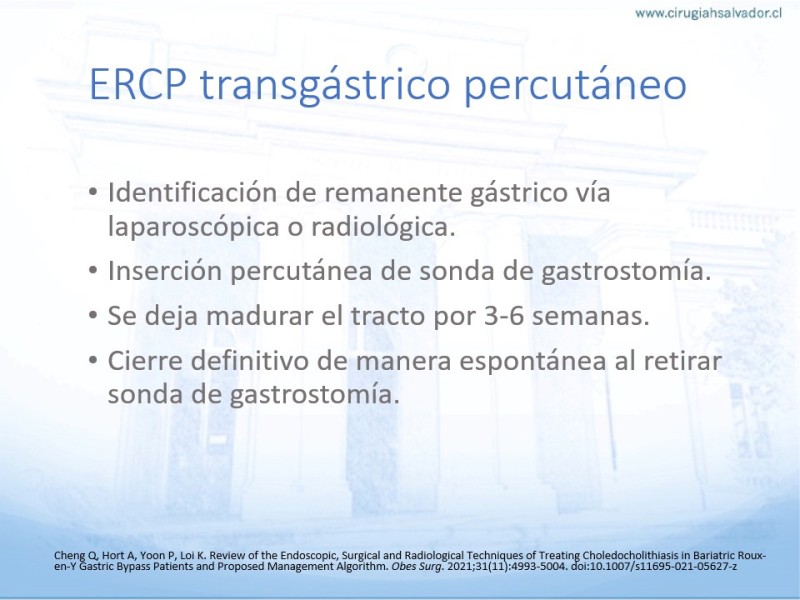 www.cirugiahsalvador.cl

ERCP transgástrico percutáneo

• Identificación de remanente gástrico vía laparoscópica o radiológica.
• Inserción percutánea de sonda de gastrostomía.
• Se deja madurar el tracto por 3-6 semanas.
• Cierre definitivo de manera espontánea al retirar sonda de gastrostomía.

Cheng Q, Hort A, Yoon P, Loi K. Review of the Endoscopic, Surgical and Radiological Techniques of Treating Choledocholithiasis in Bariatric Roux-en-Y Gastric Bypass Patients and Proposed Management Algorithm. Obes Surg. 2021;31(11):4993-5004. doi:10.1007/s11695-021-05627-z